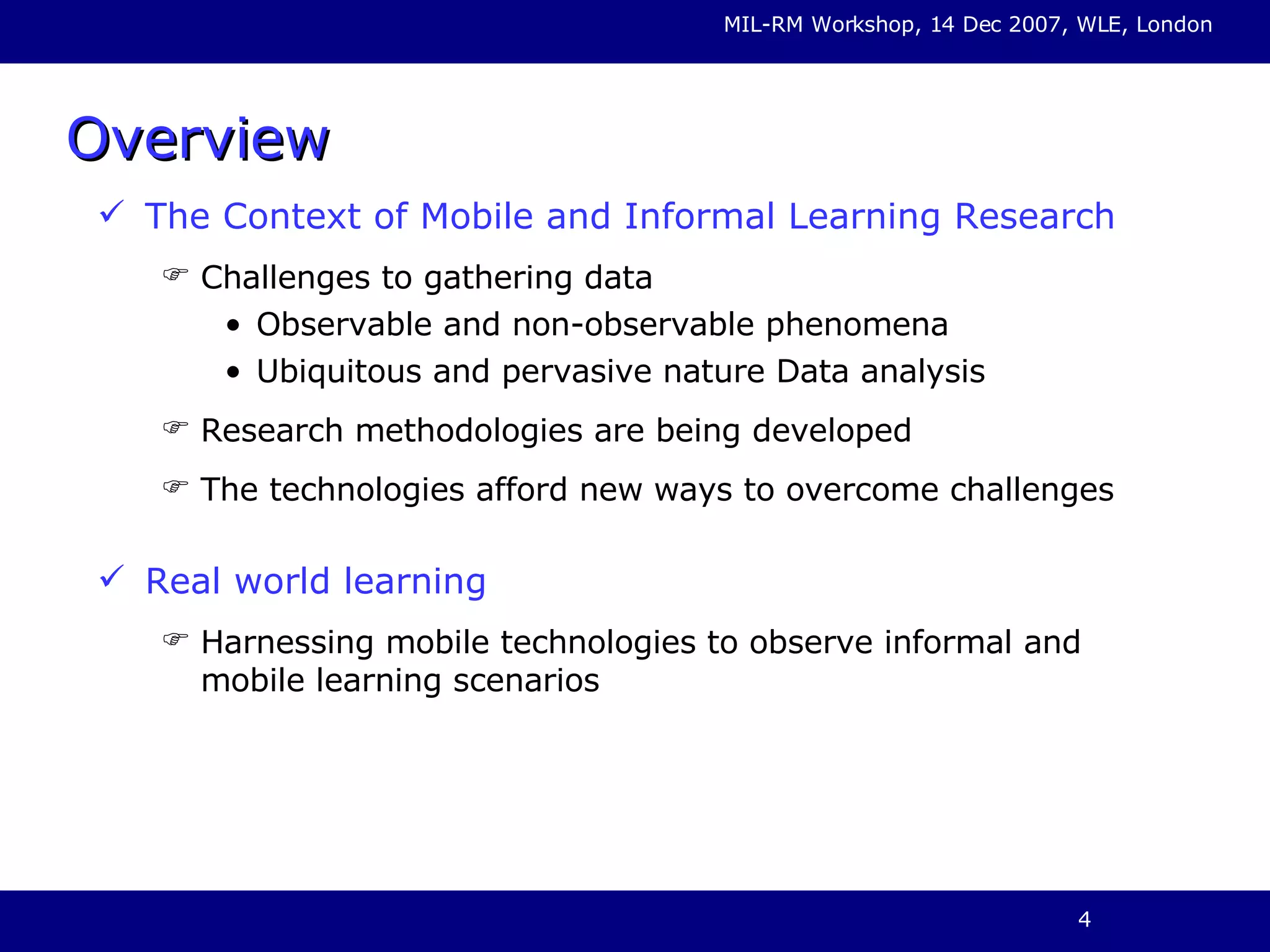 MIL-RM Workshop, 14 Dec 2007, WLE, London

Overview

✓ The Context of Mobile and Informal Learning Research

☞ Challenges to gathering data

• Observable and non-observable phenomena

• Ubiquitous and pervasive nature Data analysis

☞ Research methodologies are being developed

☞ The technologies afford new ways to overcome challenges

✓ Real world learning

☞ Harnessing mobile technologies to observe informal and mobile learning scenarios

4